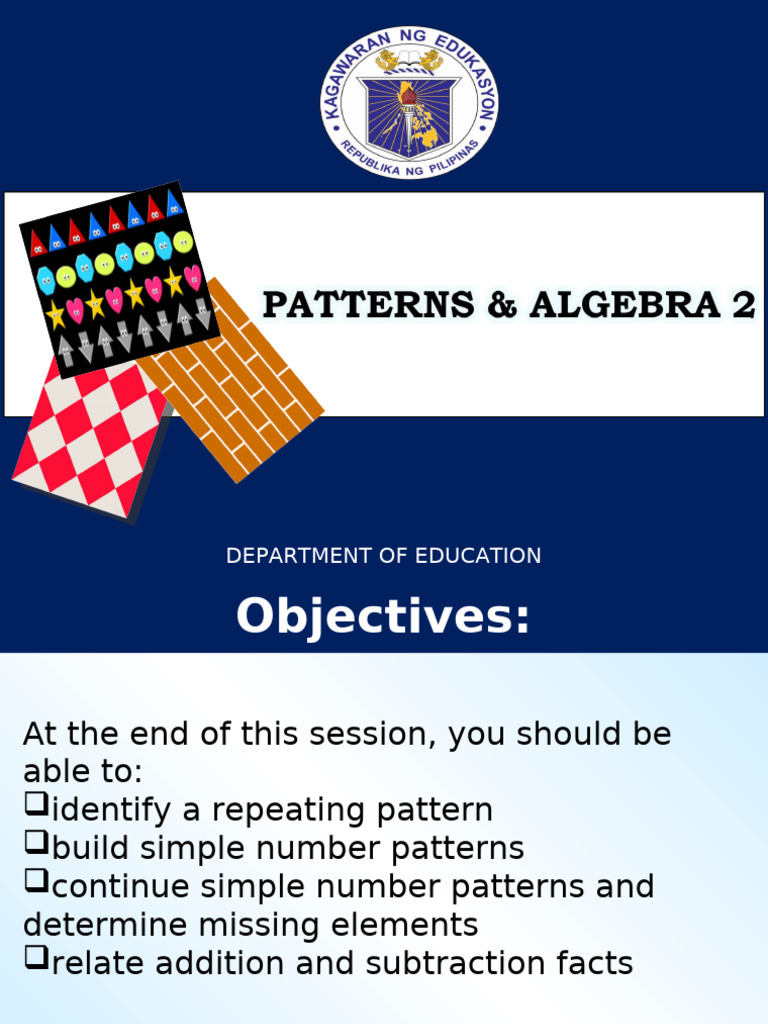 KAGAWARAN NG EDUKASYON
REPUBLIKA NG PILIPINAS

PATTERNS & ALGEBRA 2

DEPARTMENT OF EDUCATION

Objectives:

At the end of this session, you should be able to:
❑identify a repeating pattern
❑build simple number patterns
❑continue simple number patterns and determine missing elements
❑relate addition and subtraction facts